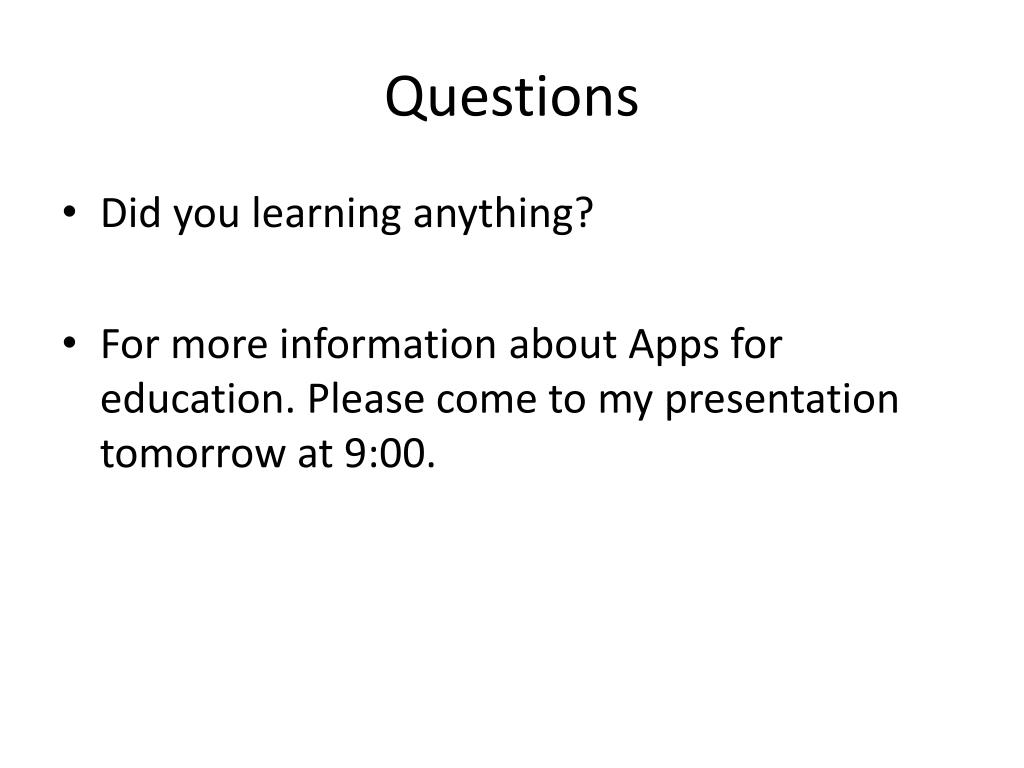 Questions

• Did you learning anything?

• For more information about Apps for education. Please come to my presentation tomorrow at 9:00.